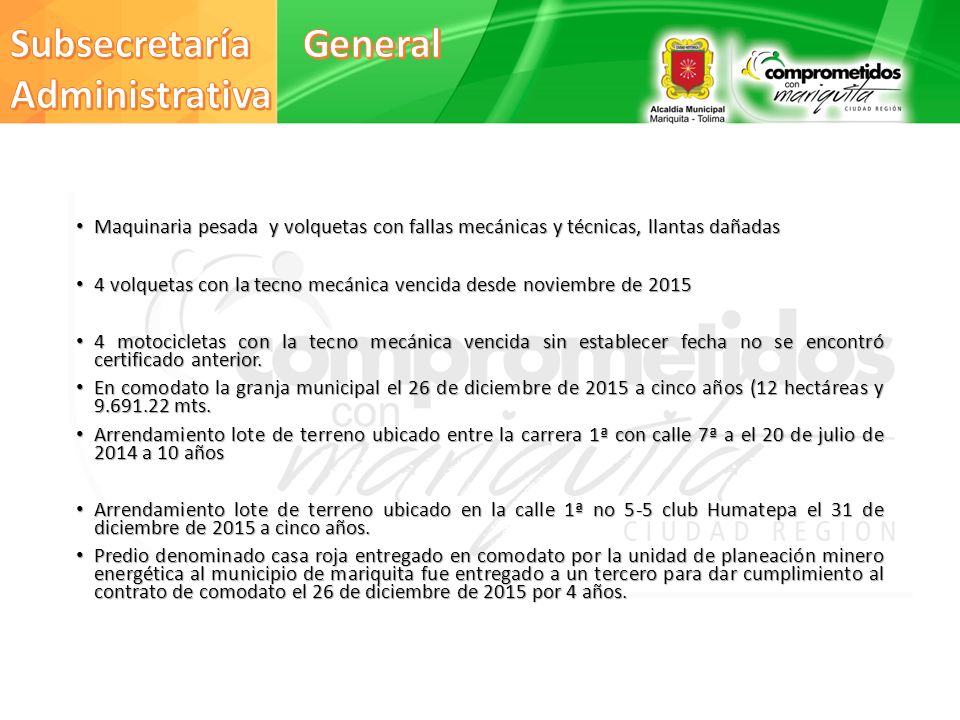 Subsecretaría General Administrativa

Alcaldía Municipal Mariquita - Tolima

comprometidos con mariquita CIUDAD REGIÓN

• Maquinaria pesada y volquetas con fallas mecánicas y técnicas, llantas dañadas

• 4 volquetas con la tecno mecánica vencida desde noviembre de 2015

• 4 motocicletas con la tecno mecánica vencida sin establecer fecha no se encontró certificado anterior.

• En comodato la granja municipal el 26 de diciembre de 2015 a cinco años (12 hectáreas y 9.691.22 mts.

• Arrendamiento lote de terreno ubicado entre la carrera 1ª con calle 7ª a el 20 de julio de 2014 a 10 años

• Arrendamiento lote de terreno ubicado en la calle 1ª no 5-5 club Humatepa el 31 de diciembre de 2015 a cinco años.

• Predio denominado casa roja entregado en comodato por la unidad de planeación minero energética al municipio de mariquita fue entregado a un tercero para dar cumplimiento al contrato de comodato el 26 de diciembre de 2015 por 4 años.

comprometidos con mariquita CIUDAD REGIÓN